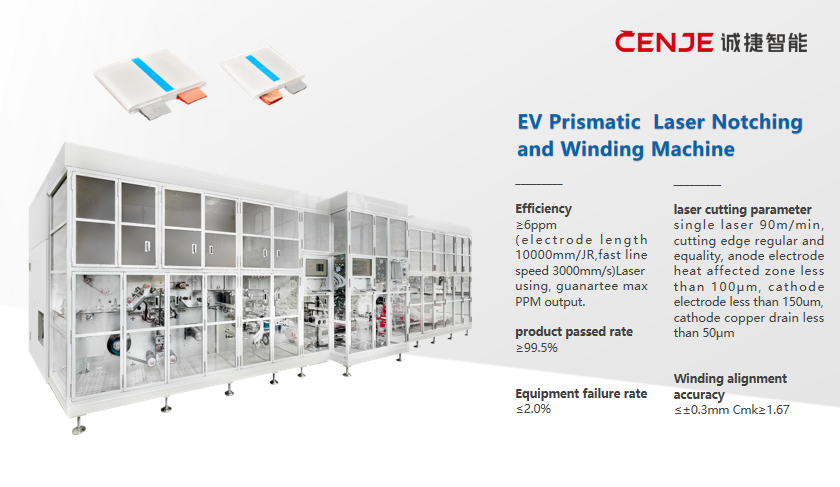 CENJE 诚捷智能

EV Prismatic Laser Notching and Winding Machine

Efficiency
≥6ppm (electrode length 10000mm/JR,fast line speed 3000mm/s)Laser using, guanartee max PPM output.

product passed rate
≥99.5%

Equipment failure rate
≤2.0%

laser cutting parameter
single laser 90m/min, cutting edge regular and equality, anode electrode heat affected zone less than 100μm, cathode electrode less than 150um, cathode copper drain less than 50μm

Winding alignment accuracy
≤±0.3mm Cmk≥1.67